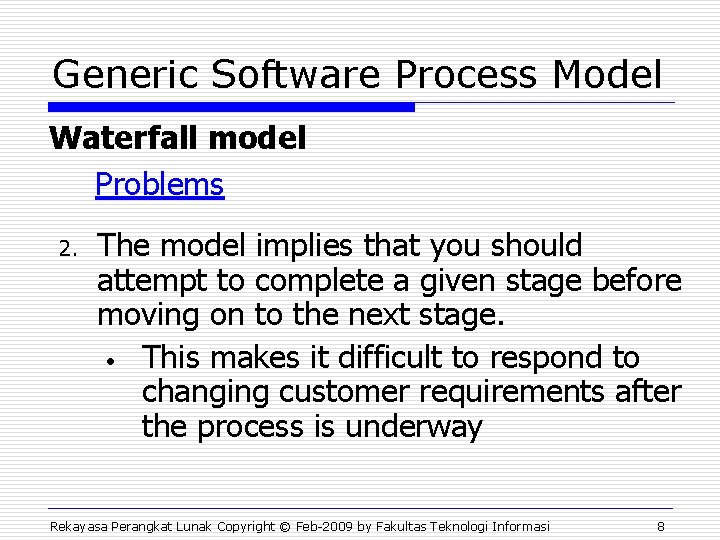 Generic Software Process Model

Waterfall model

Problems

2. The model implies that you should attempt to complete a given stage before moving on to the next stage.

• This makes it difficult to respond to changing customer requirements after the process is underway

Rekayasa Perangkat Lunak Copyright © Feb-2009 by Fakultas Teknologi Informasi 8